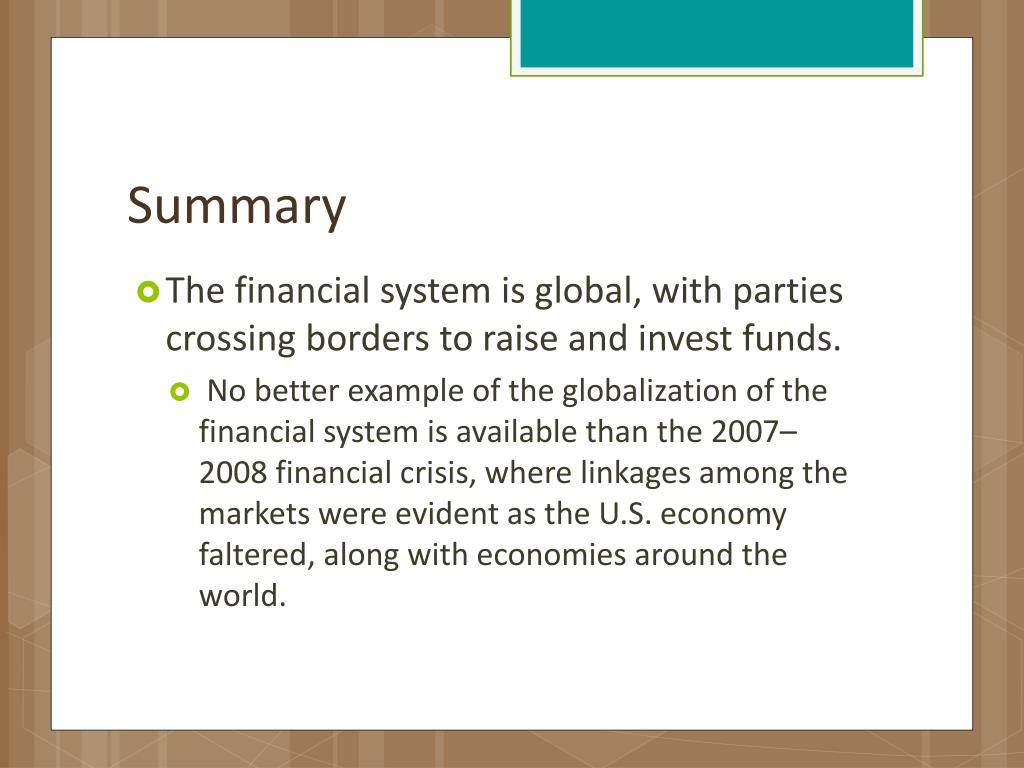 Summary

The financial system is global, with parties crossing borders to raise and invest funds.

No better example of the globalization of the financial system is available than the 2007–2008 financial crisis, where linkages among the markets were evident as the U.S. economy faltered, along with economies around the world.